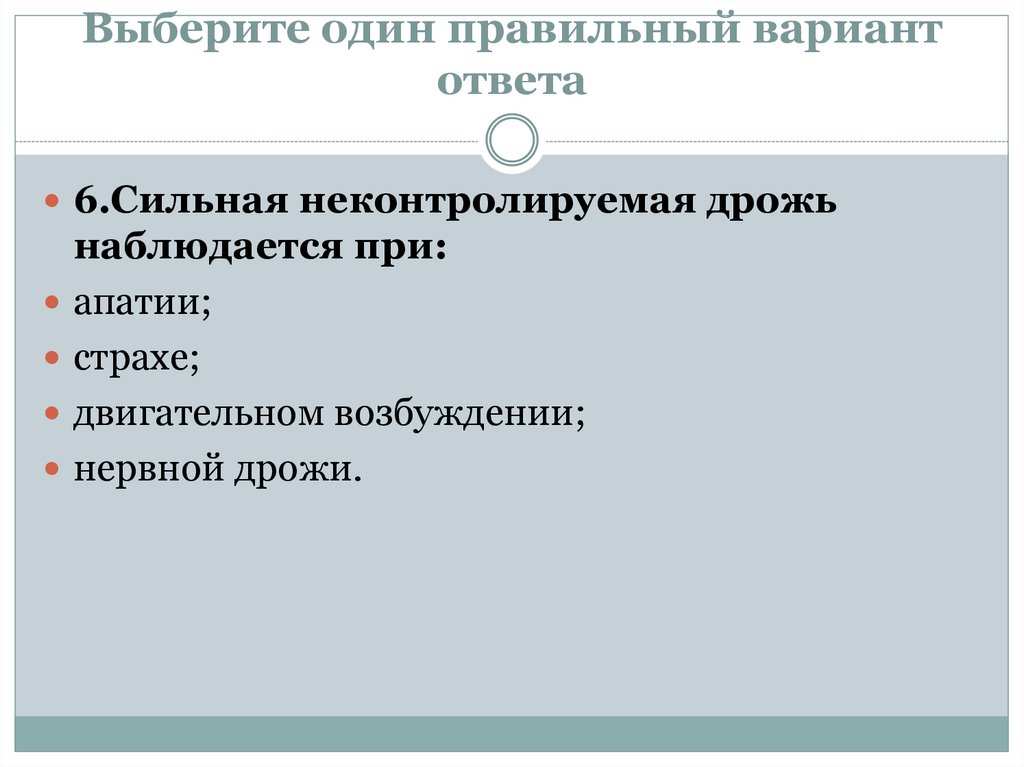 Выберите один правильный вариант ответа

6.Сильная неконтролируемая дрожь наблюдается при:

апатии;

страхе;

двигательном возбуждении;

нервной дрожи.